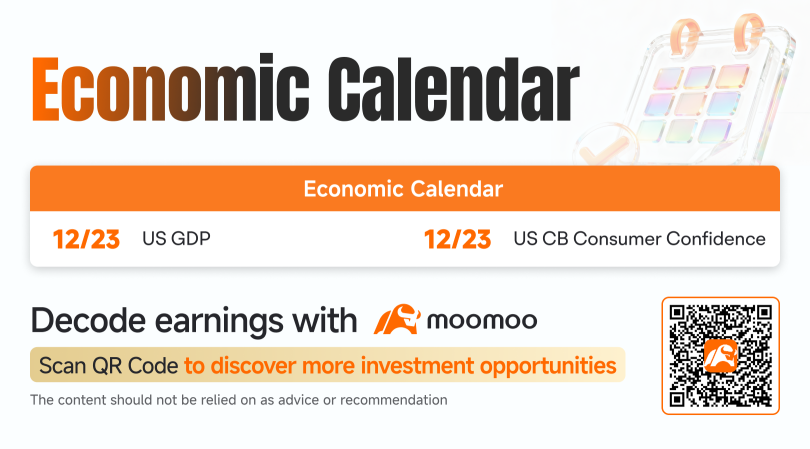 Economic Calendar

Economic Calendar

12/23 US GDP

12/23 US CB Consumer Confidence

Decode earnings with moomoo

Scan QR Code to discover more investment opportunities

The content should not be relied on as advice or recommendation